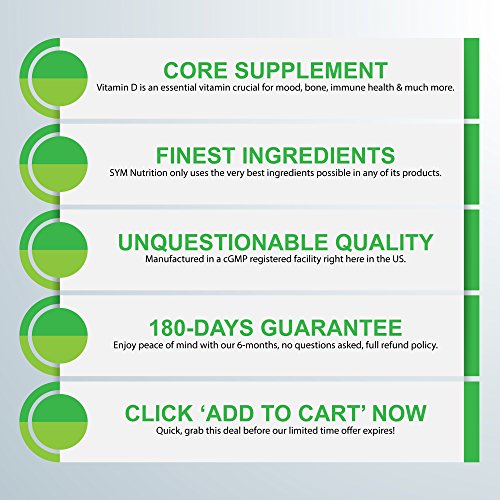 CORE SUPPLEMENT
Vitamin D is an essential vitamin crucial for mood, bone, immune health & much more.

FINEST INGREDIENTS
SYM Nutrition only uses the very best ingredients possible in any of its products.

UNQUESTIONABLE QUALITY
Manufactured in a cGMP registered facility right here in the US.

180-DAYS GUARANTEE
Enjoy peace of mind with our 6-months, no questions asked, full refund policy.

CLICK 'ADD TO CART' NOW
Quick, grab this deal before our limited time offer expires!